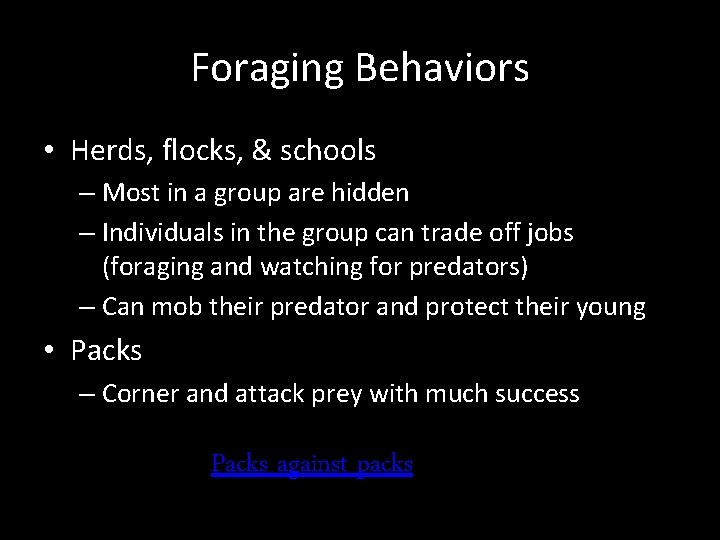 Foraging Behaviors

• Herds, flocks, & schools
– Most in a group are hidden
– Individuals in the group can trade off jobs (foraging and watching for predators)
– Can mob their predator and protect their young
• Packs
– Corner and attack prey with much success

Packs against packs